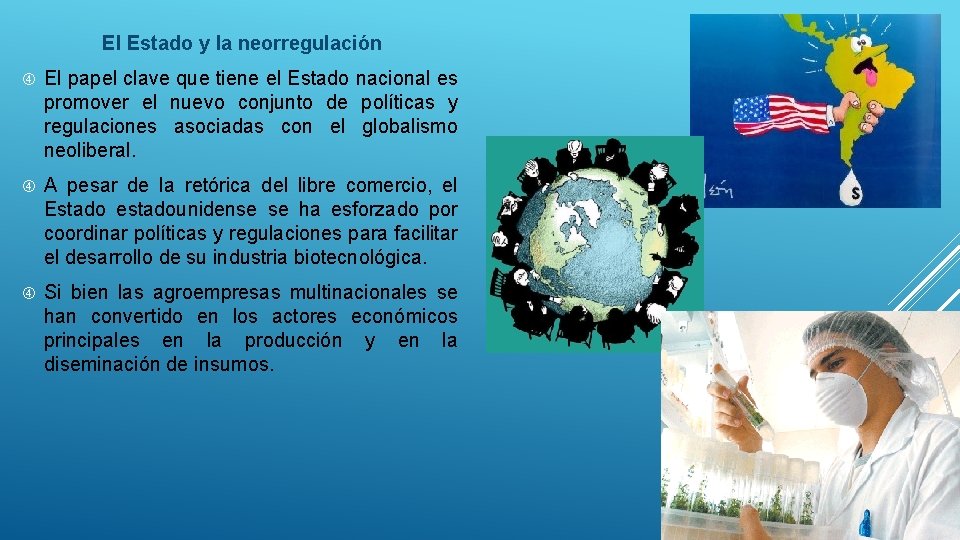 El Estado y la neorregulación

El papel clave que tiene el Estado nacional es promover el nuevo conjunto de políticas y regulaciones asociadas con el globalismo neoliberal.

A pesar de la retórica del libre comercio, el Estado estadounidense se ha esforzado por coordinar políticas y regulaciones para facilitar el desarrollo de su industria biotecnológica.

Si bien las agroempresas multinacionales se han convertido en los actores económicos principales en la producción y en la diseminación de insumos.

$